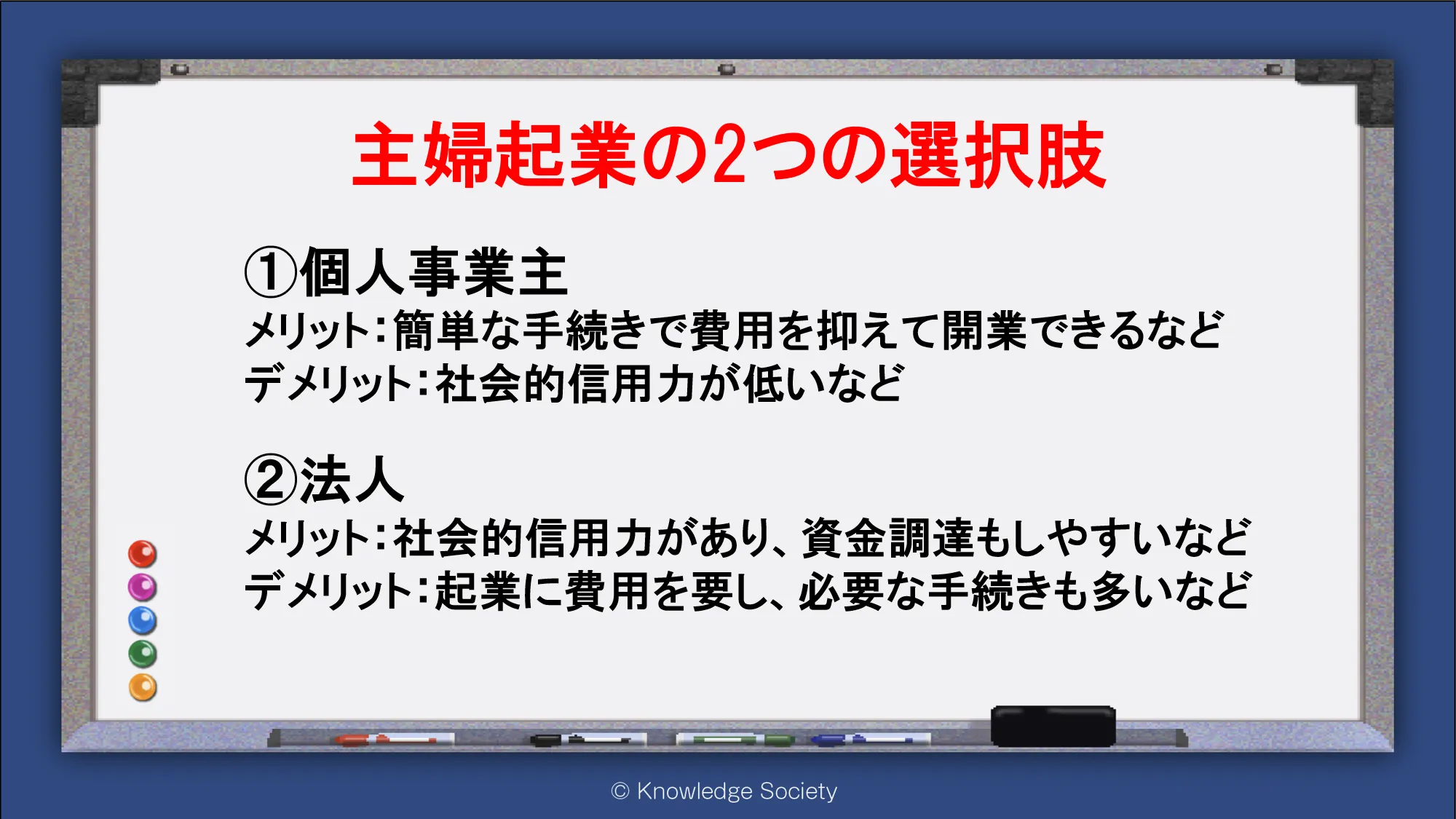 主婦起業の2つの選択肢

①個人事業主
メリット：簡単な手続きで費用を抑えて開業できるなど
デメリット：社会的信用力が低いなど

②法人
メリット：社会的信用力があり、資金調達もしやすいなど
デメリット：起業に費用を要し、必要な手続きも多いなど

© Knowledge Society